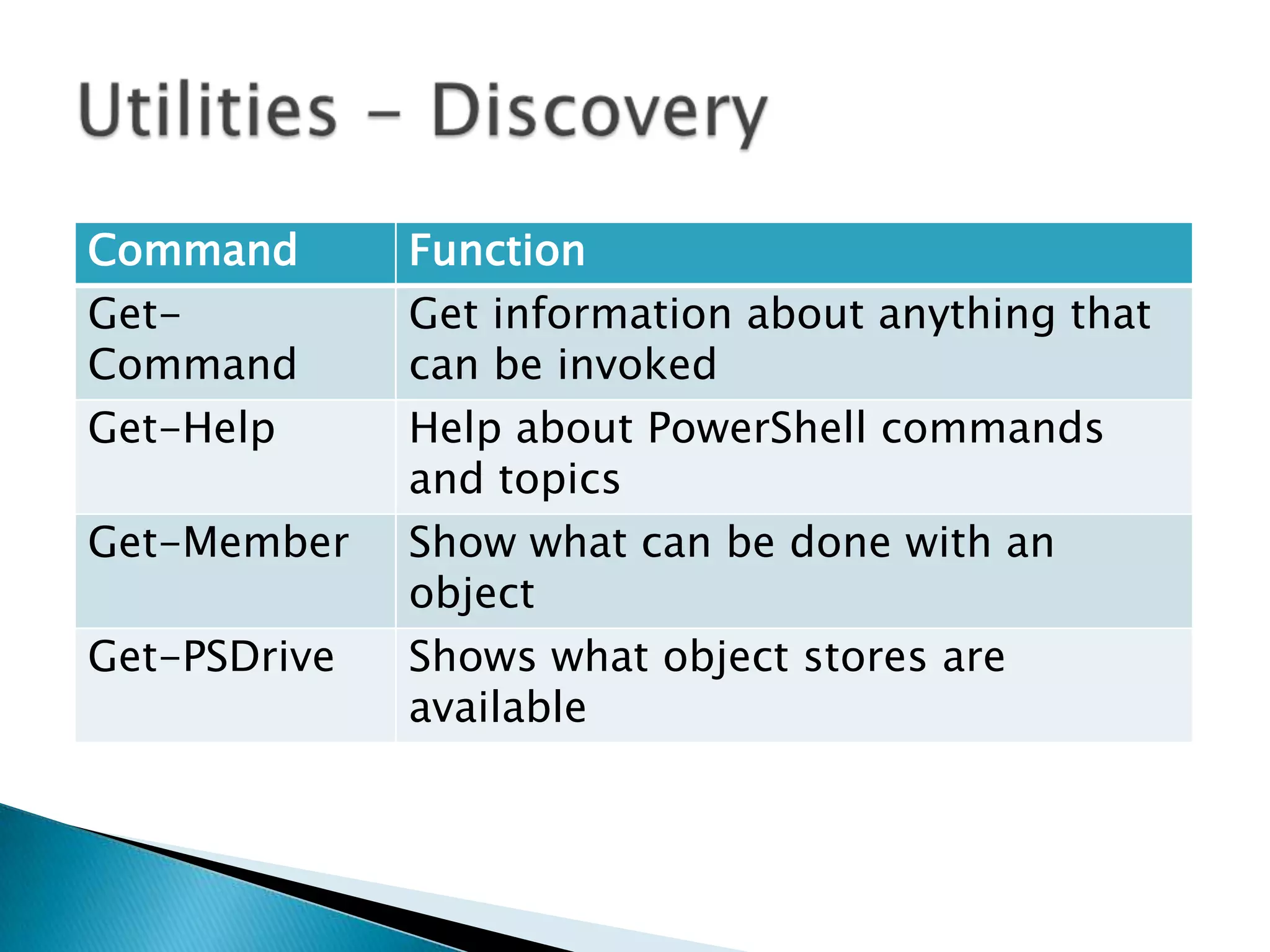 Utilities – Discovery

| Command | Function |
|---|---|
| Get-Command | Get information about anything that can be invoked |
| Get-Help | Help about PowerShell commands and topics |
| Get-Member | Show what can be done with an object |
| Get-PSDrive | Shows what object stores are available |